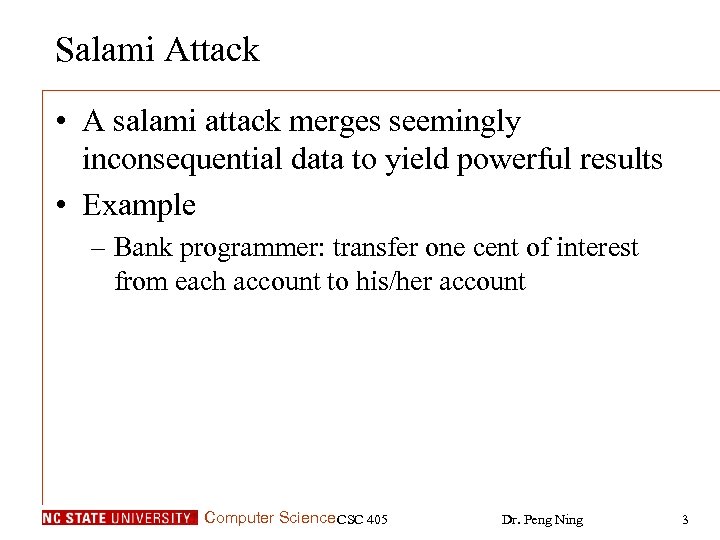 Salami Attack

• A salami attack merges seemingly inconsequential data to yield powerful results

• Example

– Bank programmer: transfer one cent of interest from each account to his/her account

NC STATE UNIVERSITY Computer Science CSC 405 Dr. Peng Ning 3